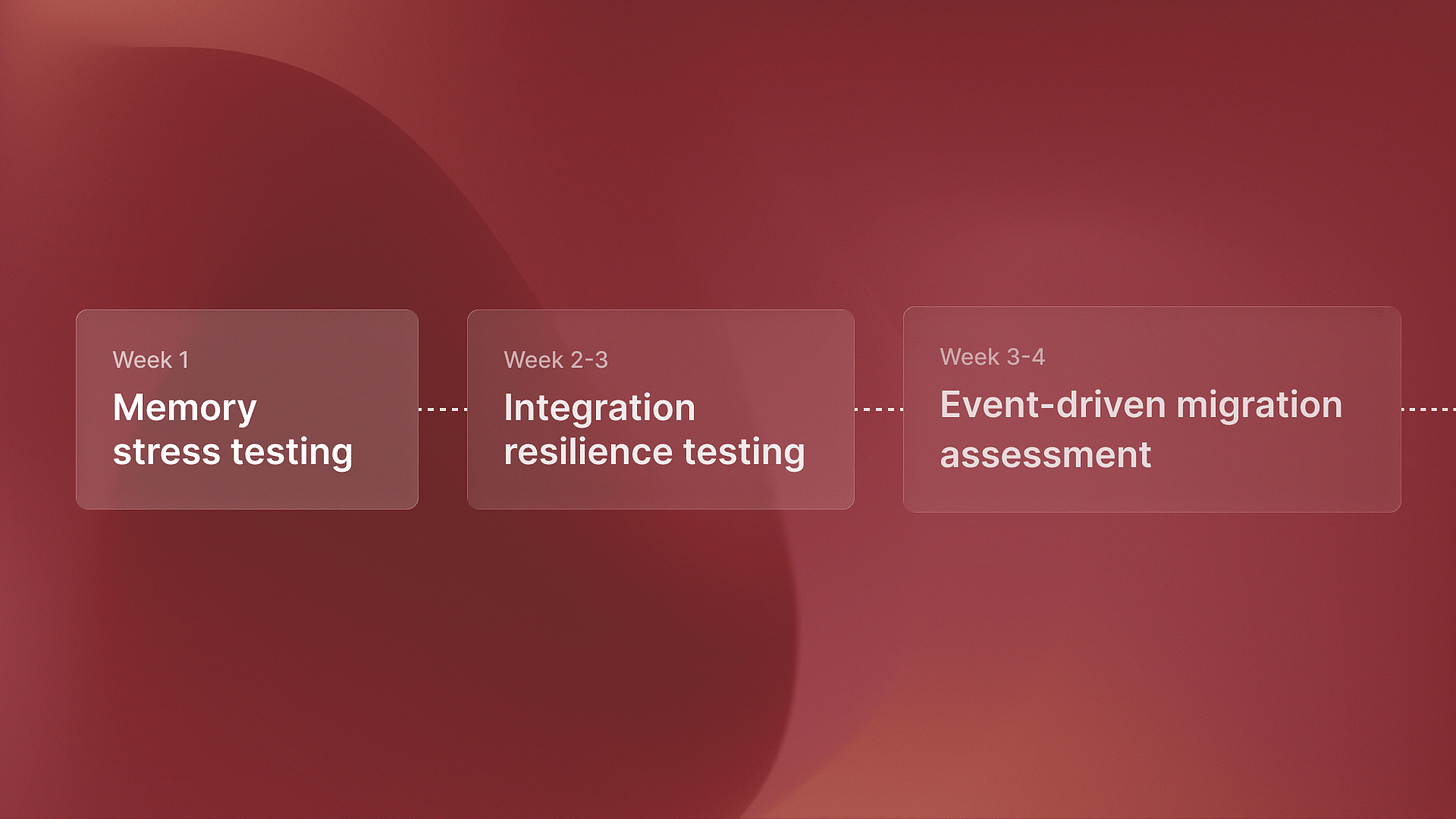 Week 1
Memory stress testing

Week 2-3
Integration resilience testing

Week 3-4
Event-driven migration assessment